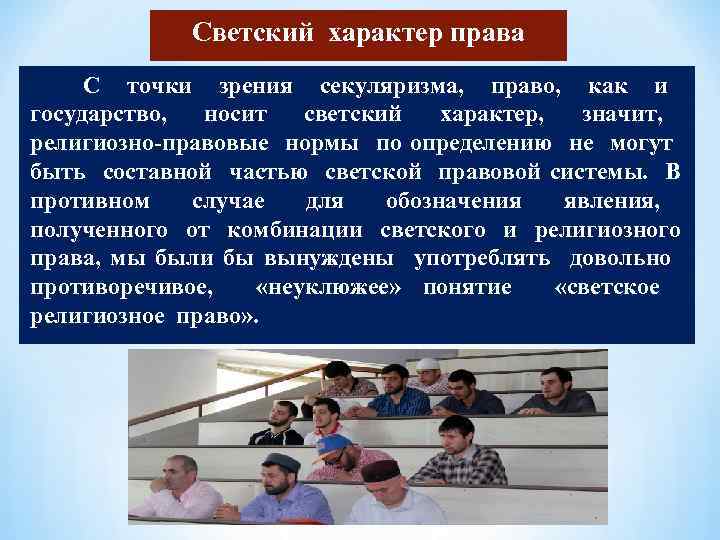 Светский характер права

С точки зрения секуляризма, право, как и государство, носит светский характер, значит, религиозно-правовые нормы по определению не могут быть составной частью светской правовой системы. В противном случае для обозначения явления, полученного от комбинации светского и религиозного права, мы были бы вынуждены употреблять довольно противоречивое, «неуклюжее» понятие «светское религиозное право».